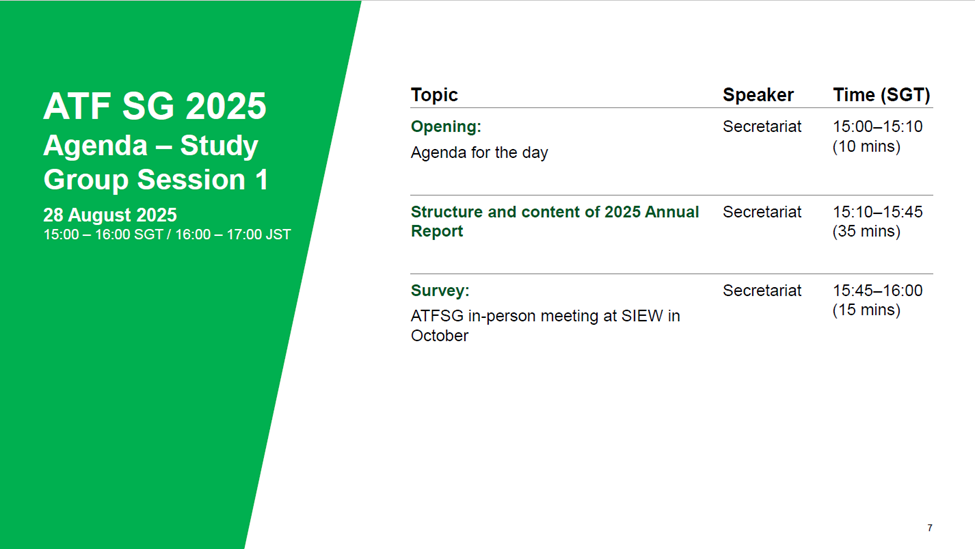 ATF SG 2025
Agenda – Study Group Session 1

28 August 2025
15:00 – 16:00 SGT / 16:00 – 17:00 JST

| Topic | Speaker | Time (SGT) |
|---|---|---|
| Opening: Agenda for the day | Secretariat | 15:00–15:10 (10 mins) |
| Structure and content of 2025 Annual Report | Secretariat | 15:10–15:45 (35 mins) |
| Survey: ATFSG in-person meeting at SIEW in October | Secretariat | 15:45–16:00 (15 mins) |

7